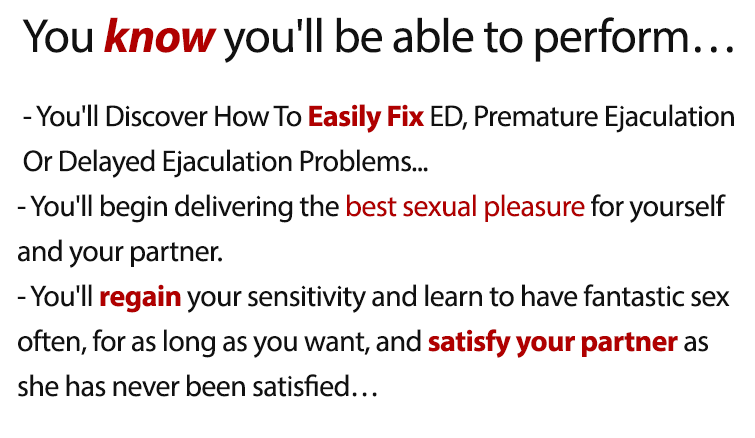 You know you'll be able to perform…

- You'll Discover How To Easily Fix ED, Premature Ejaculation Or Delayed Ejaculation Problems...
- You'll begin delivering the best sexual pleasure for yourself and your partner.
- You'll regain your sensitivity and learn to have fantastic sex often, for as long as you want, and satisfy your partner as she has never been satisfied…